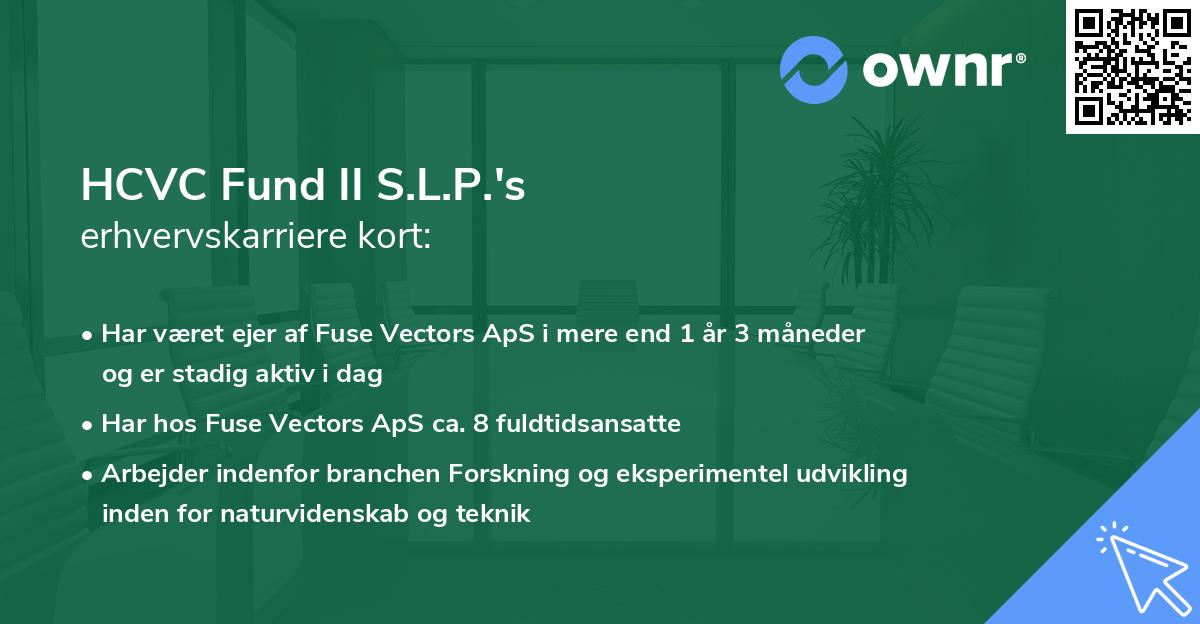 ownr®

HCVC Fund II S.L.P.'s
erhvervskarriere kort:

• Har været ejer af Fuse Vectors ApS i mere end 1 år 3 måneder og er stadig aktiv i dag

• Har hos Fuse Vectors ApS ca. 8 fuldtidsansatte

• Arbejder indenfor branchen Forskning og eksperimentel udvikling inden for naturvidenskab og teknik